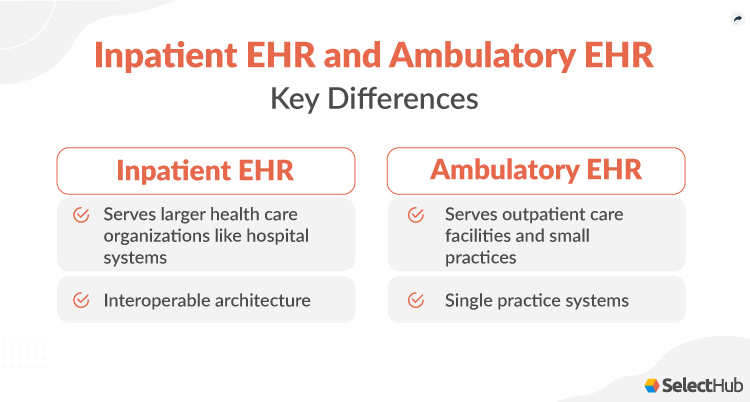 Inpatient EHR and Ambulatory EHR
Key Differences

Inpatient EHR

Serves larger health care organizations like hospital systems

Interoperable architecture

Ambulatory EHR

Serves outpatient care facilities and small practices

Single practice systems

SelectHub